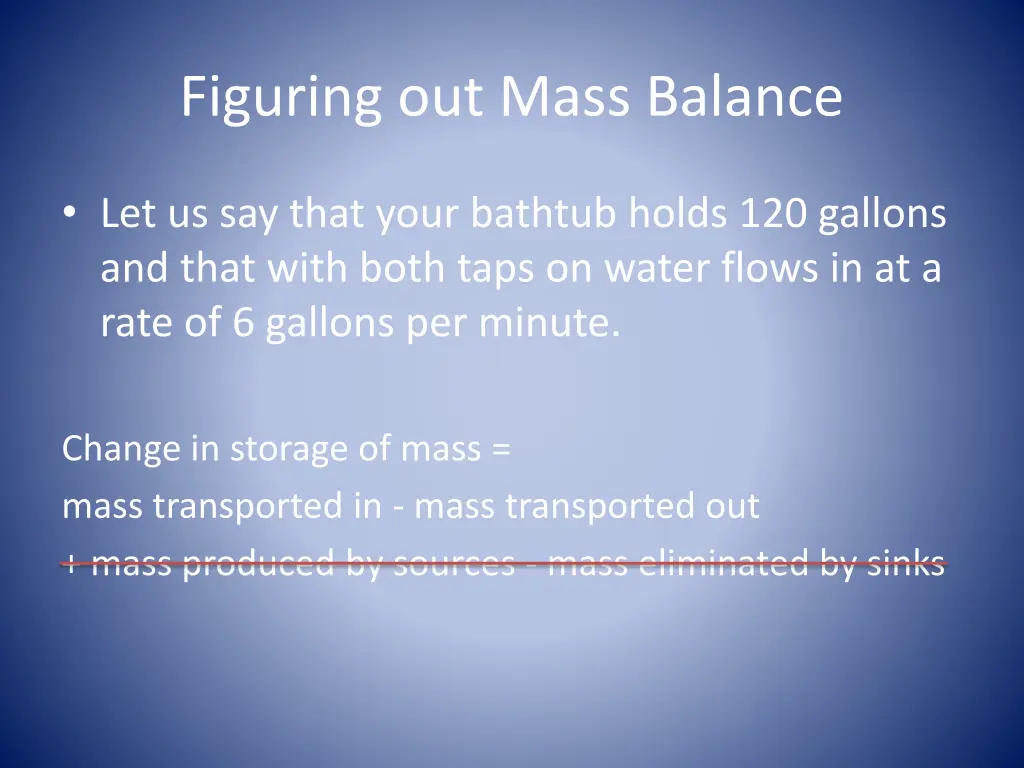 Figuring out Mass Balance

• Let us say that your bathtub holds 120 gallons and that with both taps on water flows in at a rate of 6 gallons per minute.

Change in storage of mass =
mass transported in - mass transported out
+ mass produced by sources - mass eliminated by sinks